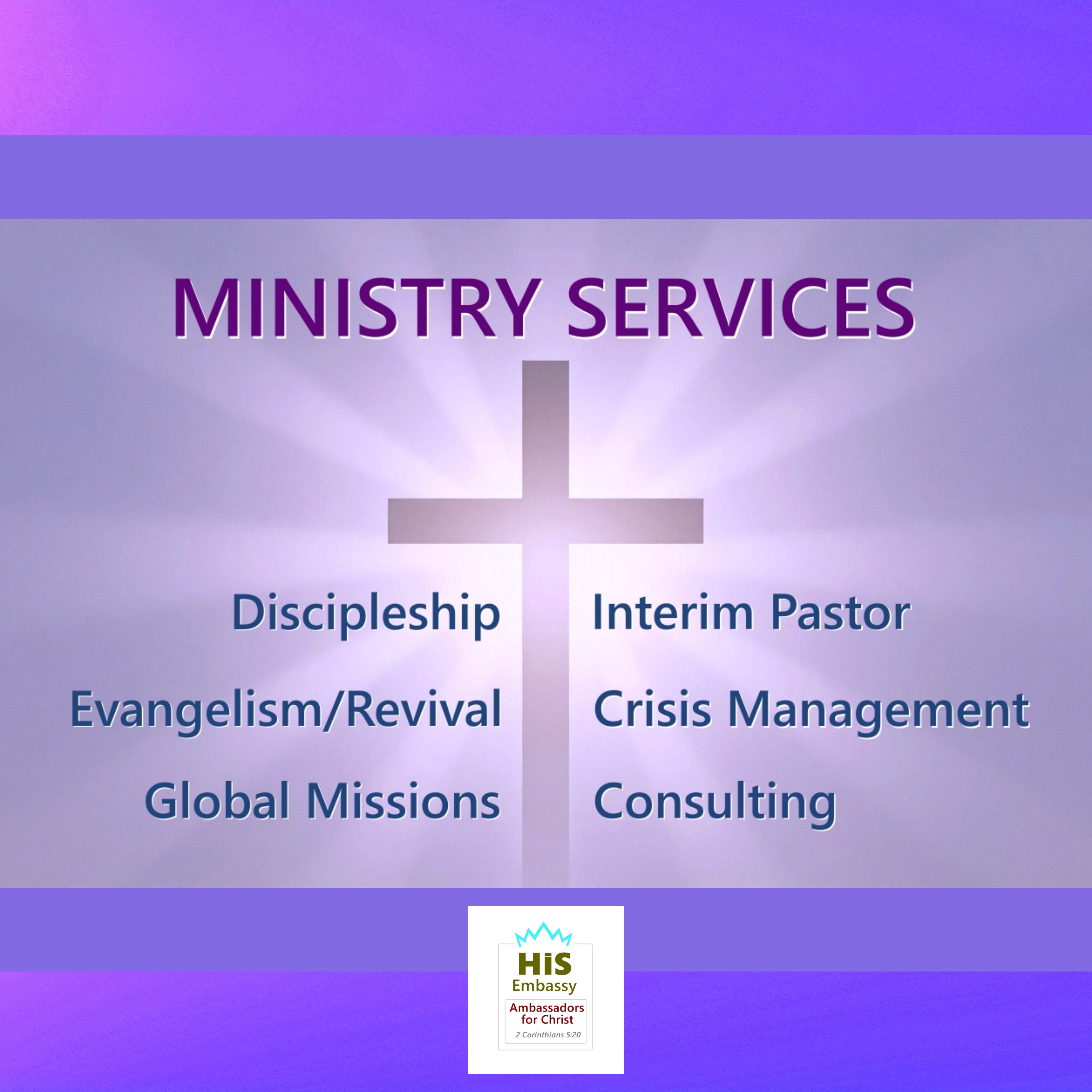 MINISTRY SERVICES

Discipleship
Evangelism/Revival
Global Missions

Interim Pastor
Crisis Management
Consulting

HiS
Embassy
Ambassadors for Christ
2 Corinthians 5:20